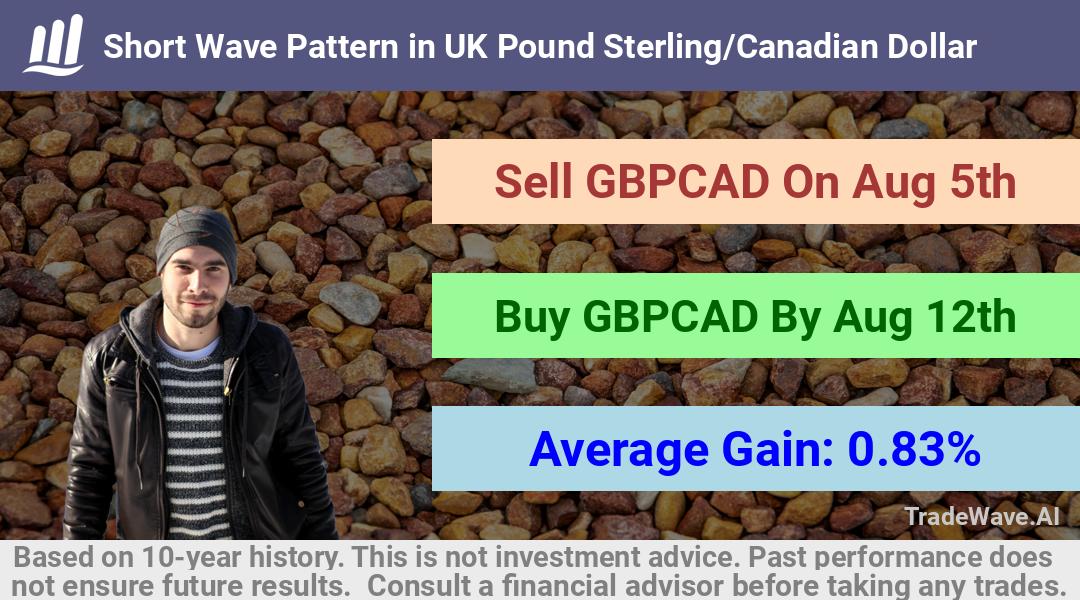 Short Wave Pattern in UK Pound Sterling/Canadian Dollar

Sell GBPCAD On Aug 5th

Buy GBPCAD By Aug 12th

Average Gain: 0.83%

TradeWave.AI

Based on 10-year history. This is not investment advice. Past performance does not ensure future results. Consult a financial advisor before taking any trades.